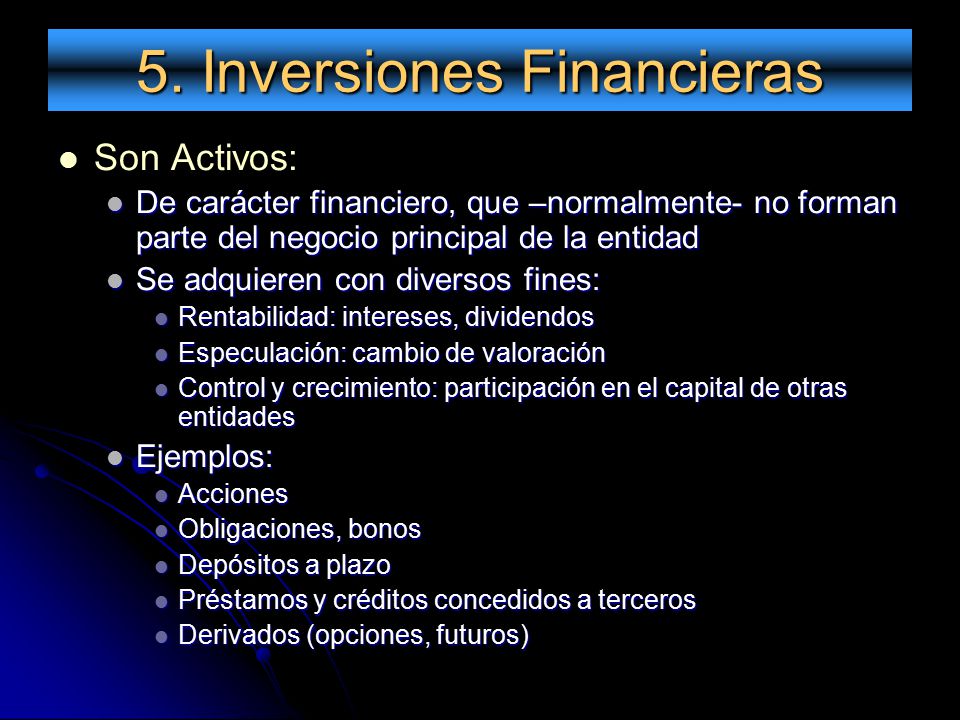 5. Inversiones Financieras

- Son Activos:
  - De carácter financiero, que –normalmente- no forman parte del negocio principal de la entidad
  - Se adquieren con diversos fines:
    - Rentabilidad: intereses, dividendos
    - Especulación: cambio de valoración
    - Control y crecimiento: participación en el capital de otras entidades
  - Ejemplos:
    - Acciones
    - Obligaciones, bonos
    - Depósitos a plazo
    - Préstamos y créditos concedidos a terceros
    - Derivados (opciones, futuros)